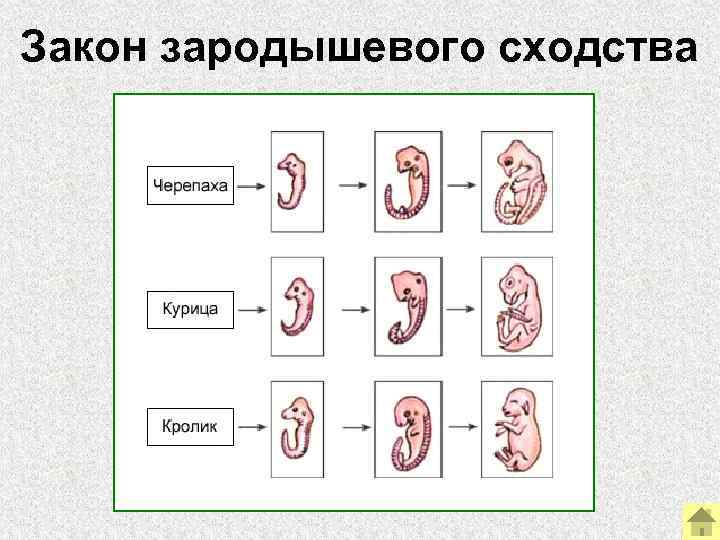 Закон зародышевого сходства

Черепаха

Курица

Кролик